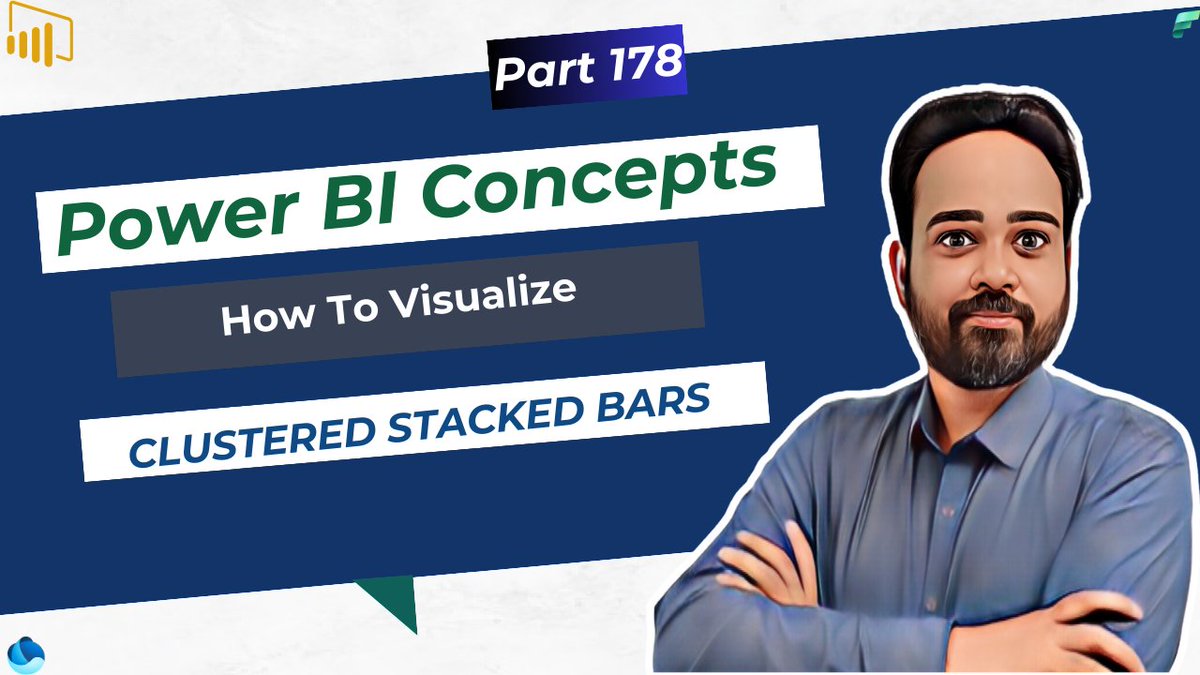 Part 178

Power BI Concepts

How To Visualize

CLUSTERED STACKED BARS